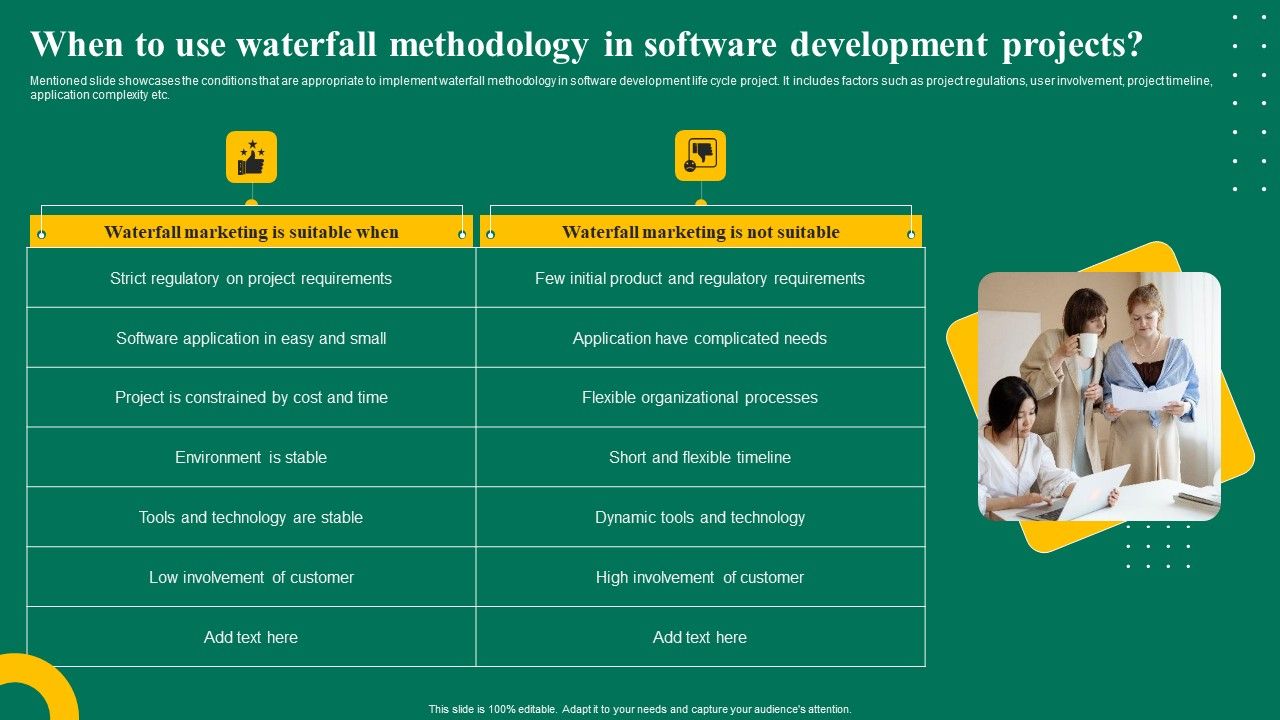 When to use waterfall methodology in software development projects?

Mentioned slide showcases the conditions that are appropriate to implement waterfall methodology in software development life cycle project. It includes factors such as project regulations, user involvement, project timeline, application complexity etc.

| Waterfall marketing is suitable when | Waterfall marketing is not suitable |
|---|---|
| Strict regulatory on project requirements | Few initial product and regulatory requirements |
| Software application in easy and small | Application have complicated needs |
| Project is constrained by cost and time | Flexible organizational processes |
| Environment is stable | Short and flexible timeline |
| Tools and technology are stable | Dynamic tools and technology |
| Low involvement of customer | High involvement of customer |
| Add text here | Add text here |

This slide is 100% editable. Adapt it to your needs and capture your audience's attention.